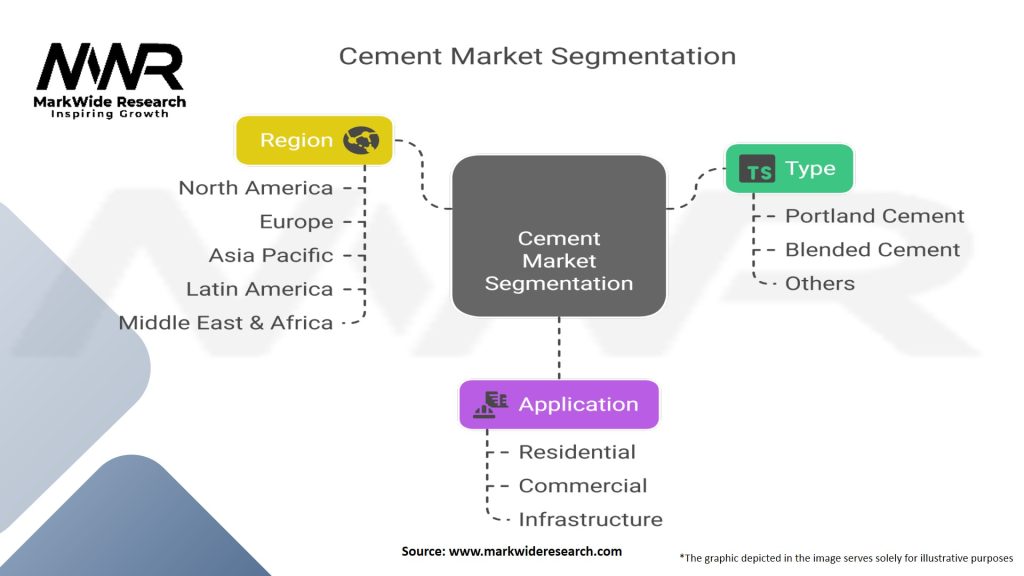 MWR
MarkWide Research
Inspiring Growth

Cement Market Segmentation

Region
North America
Europe
Asia Pacific
Latin America
Middle East & Africa

Cement Market Segmentation

TS Type
Portland Cement
Blended Cement
Others

Application
Residential
Commercial
Infrastructure

Source: www.markwideresearch.com

*The graphic depicted in the image serves solely for illustrative purposes